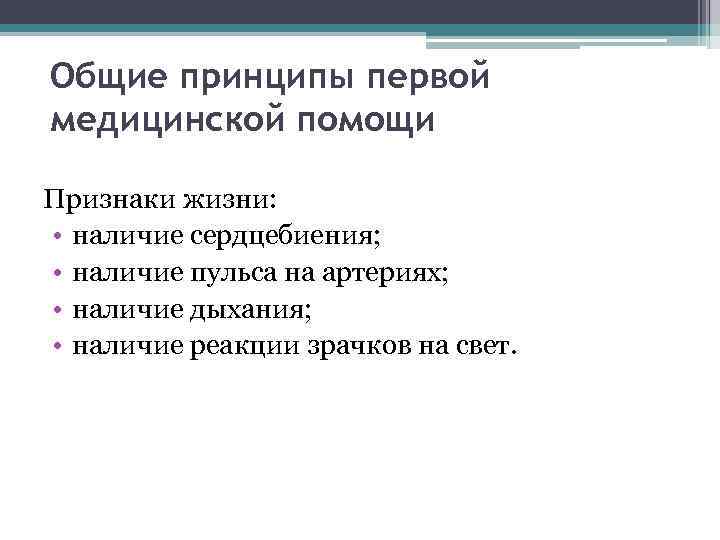 Общие принципы первой медицинской помощи

Признаки жизни:
• наличие сердцебиения;
• наличие пульса на артериях;
• наличие дыхания;
• наличие реакции зрачков на свет.